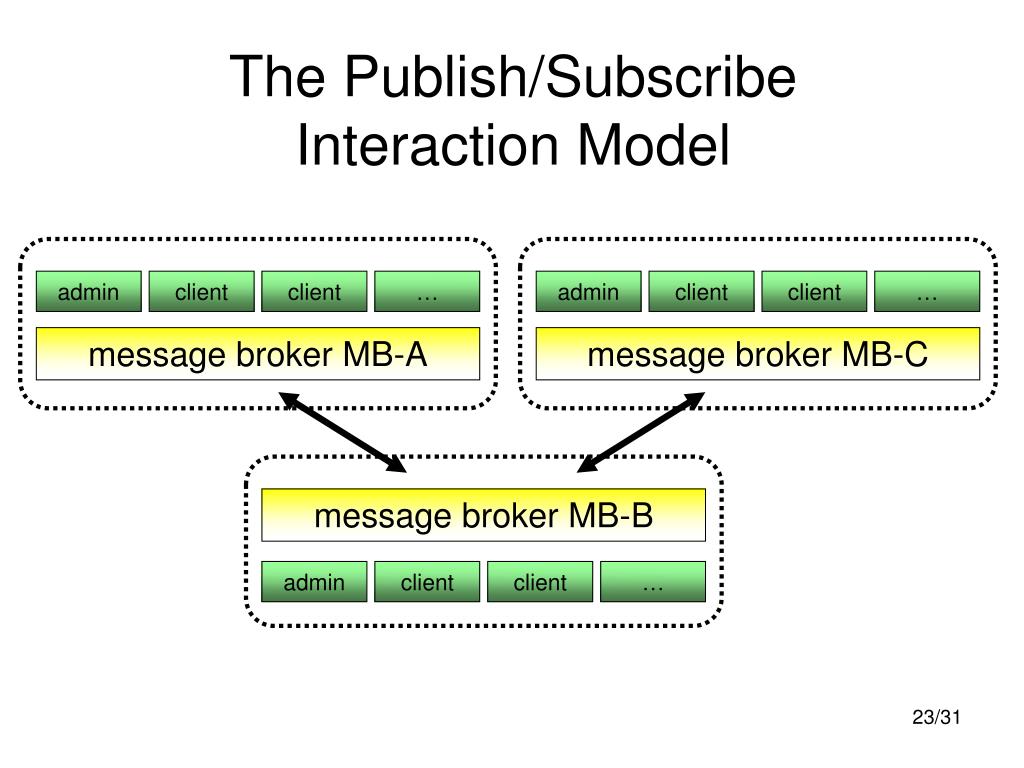 The Publish/Subscribe Interaction Model

admin client client …

message broker MB-A

admin client client …

message broker MB-C

message broker MB-B

admin client client …

23/31